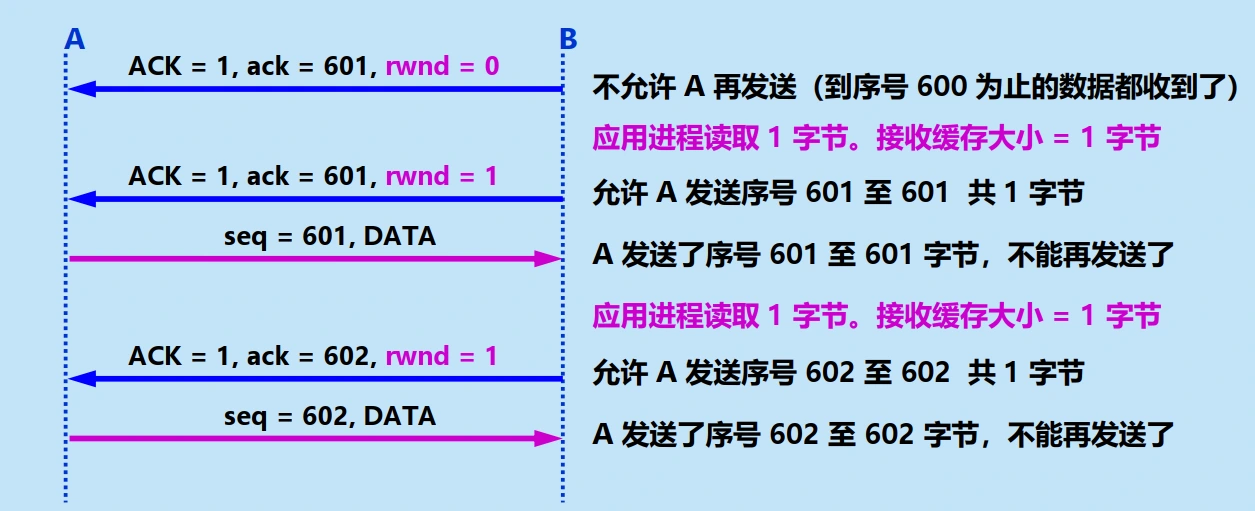 A

B

ACK = 1, ack = 601, rwnd = 0

不允许 A 再发送（到序号 600 为止的数据都收到了）

应用进程读取 1 字节。接收缓存大小 = 1 字节

ACK = 1, ack = 601, rwnd = 1

允许 A 发送序号 601 至 601 共 1 字节

seq = 601, DATA

A 发送了序号 601 至 601 字节，不能再发送了

应用进程读取 1 字节。接收缓存大小 = 1 字节

ACK = 1, ack = 602, rwnd = 1

允许 A 发送序号 602 至 602 共 1 字节

seq = 602, DATA

A 发送了序号 602 至 602 字节，不能再发送了